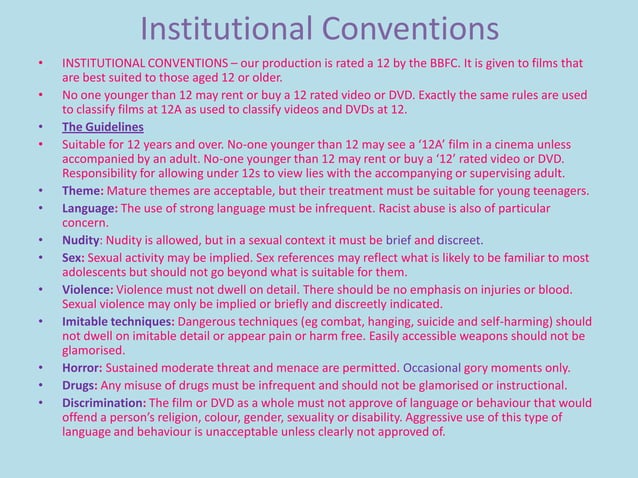 Institutional Conventions

• INSTITUTIONAL CONVENTIONS – our production is rated a 12 by the BBFC. It is given to films that are best suited to those aged 12 or older.
• No one younger than 12 may rent or buy a 12 rated video or DVD. Exactly the same rules are used to classify films at 12A as used to classify videos and DVDs at 12.
• The Guidelines
• Suitable for 12 years and over. No-one younger than 12 may see a '12A' film in a cinema unless accompanied by an adult. No-one younger than 12 may rent or buy a '12' rated video or DVD. Responsibility for allowing under 12s to view lies with the accompanying or supervising adult.
• Theme: Mature themes are acceptable, but their treatment must be suitable for young teenagers.
• Language: The use of strong language must be infrequent. Racist abuse is also of particular concern.
• Nudity: Nudity is allowed, but in a sexual context it must be brief and discreet.
• Sex: Sexual activity may be implied. Sex references may reflect what is likely to be familiar to most adolescents but should not go beyond what is suitable for them.
• Violence: Violence must not dwell on detail. There should be no emphasis on injuries or blood. Sexual violence may only be implied or briefly and discreetly indicated.
• Imitable techniques: Dangerous techniques (eg combat, hanging, suicide and self-harming) should not dwell on imitable detail or appear pain or harm free. Easily accessible weapons should not be glamorised.
• Horror: Sustained moderate threat and menace are permitted. Occasional gory moments only.
• Drugs: Any misuse of drugs must be infrequent and should not be glamorised or instructional.
• Discrimination: The film or DVD as a whole must not approve of language or behaviour that would offend a person's religion, colour, gender, sexuality or disability. Aggressive use of this type of language and behaviour is unacceptable unless clearly not approved of.